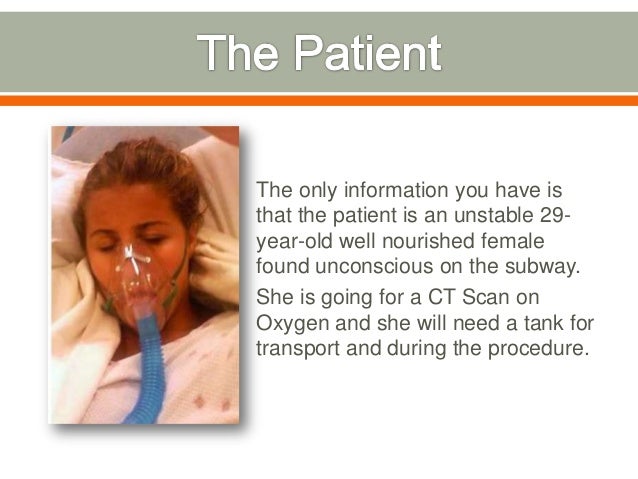 The Patient

The only information you have is that the patient is an unstable 29-year-old well nourished female found unconscious on the subway.

She is going for a CT Scan on Oxygen and she will need a tank for transport and during the procedure.